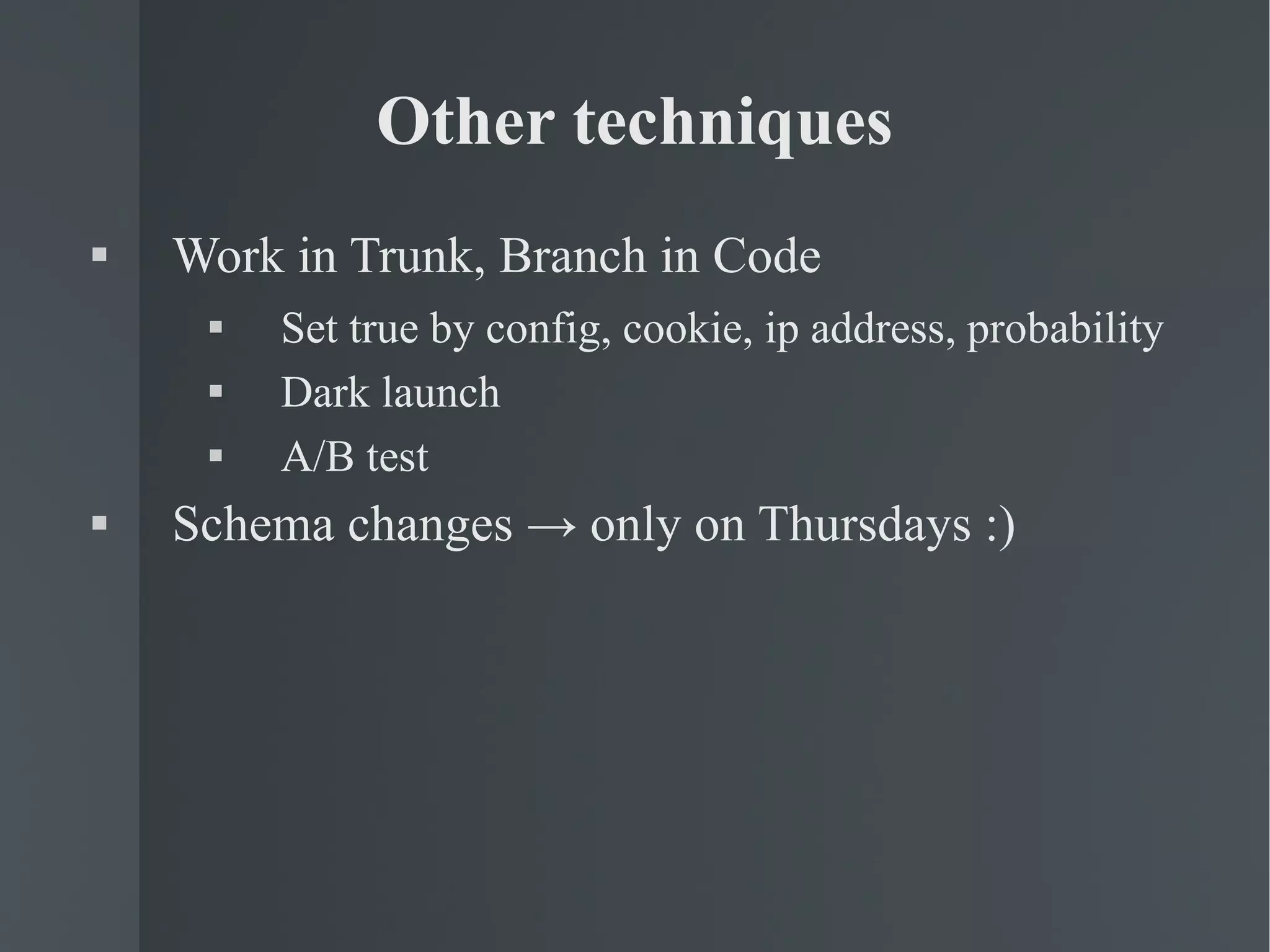 Other techniques

▪ Work in Trunk, Branch in Code
 ▪ Set true by config, cookie, ip address, probability
 ▪ Dark launch
 ▪ A/B test
▪ Schema changes → only on Thursdays :)